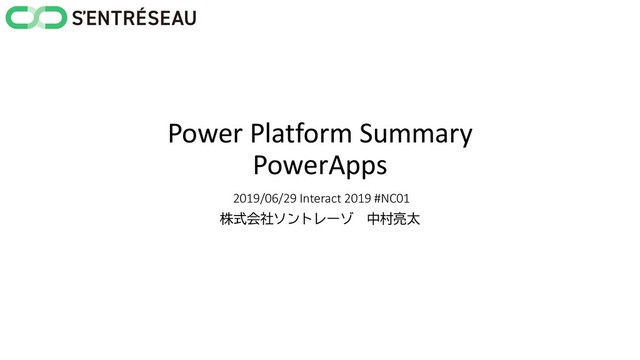 S'ENTRÉSEAU

Power Platform Summary
PowerApps

2019/06/29 Interact 2019 #NC01
株式会社ソントレーゾ　中村亮太